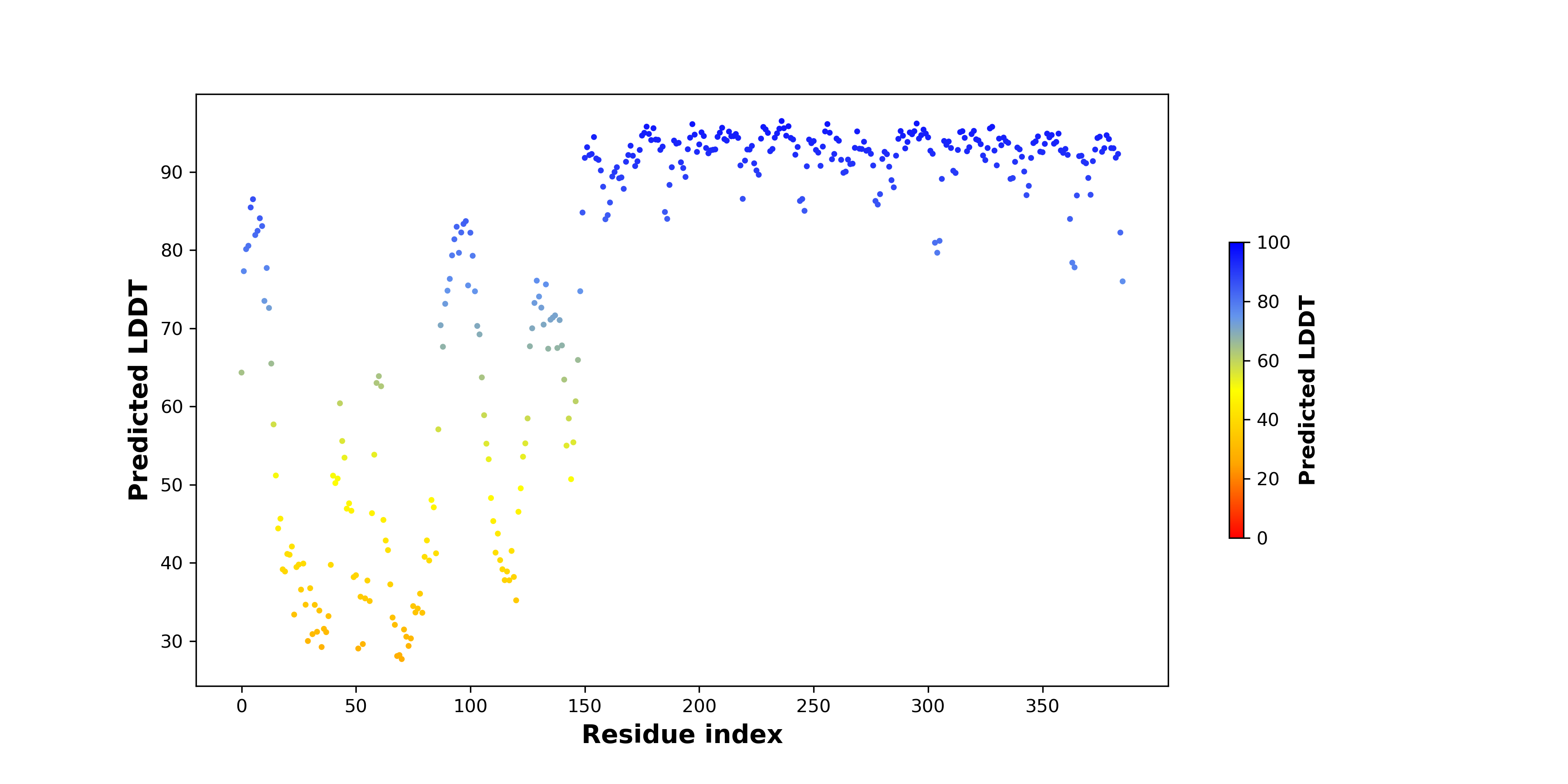 Predicted LDDT

90
80
70
60
50
40
30

0 50 100 150 200 250 300 350

Residue index

100
80
60
40
20
0

Predicted LDDT